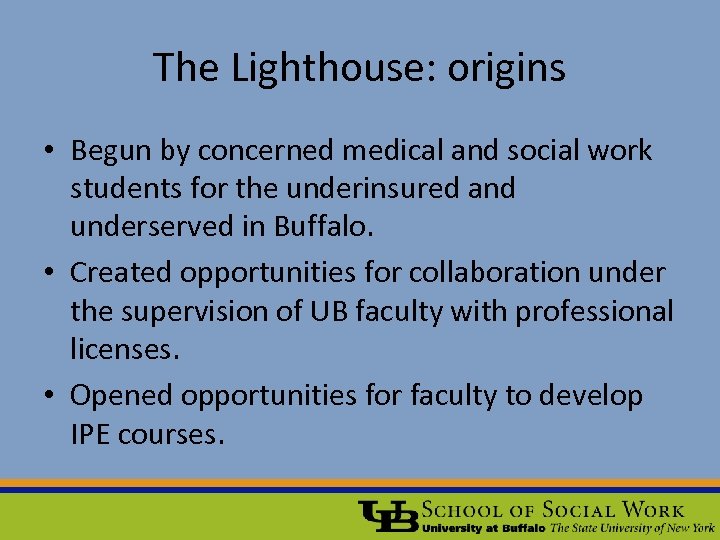 The Lighthouse: origins

• Begun by concerned medical and social work students for the underinsured and underserved in Buffalo.

• Created opportunities for collaboration under the supervision of UB faculty with professional licenses.

• Opened opportunities for faculty to develop IPE courses.

UB SCHOOL OF SOCIAL WORK
University at Buffalo The State University of New York